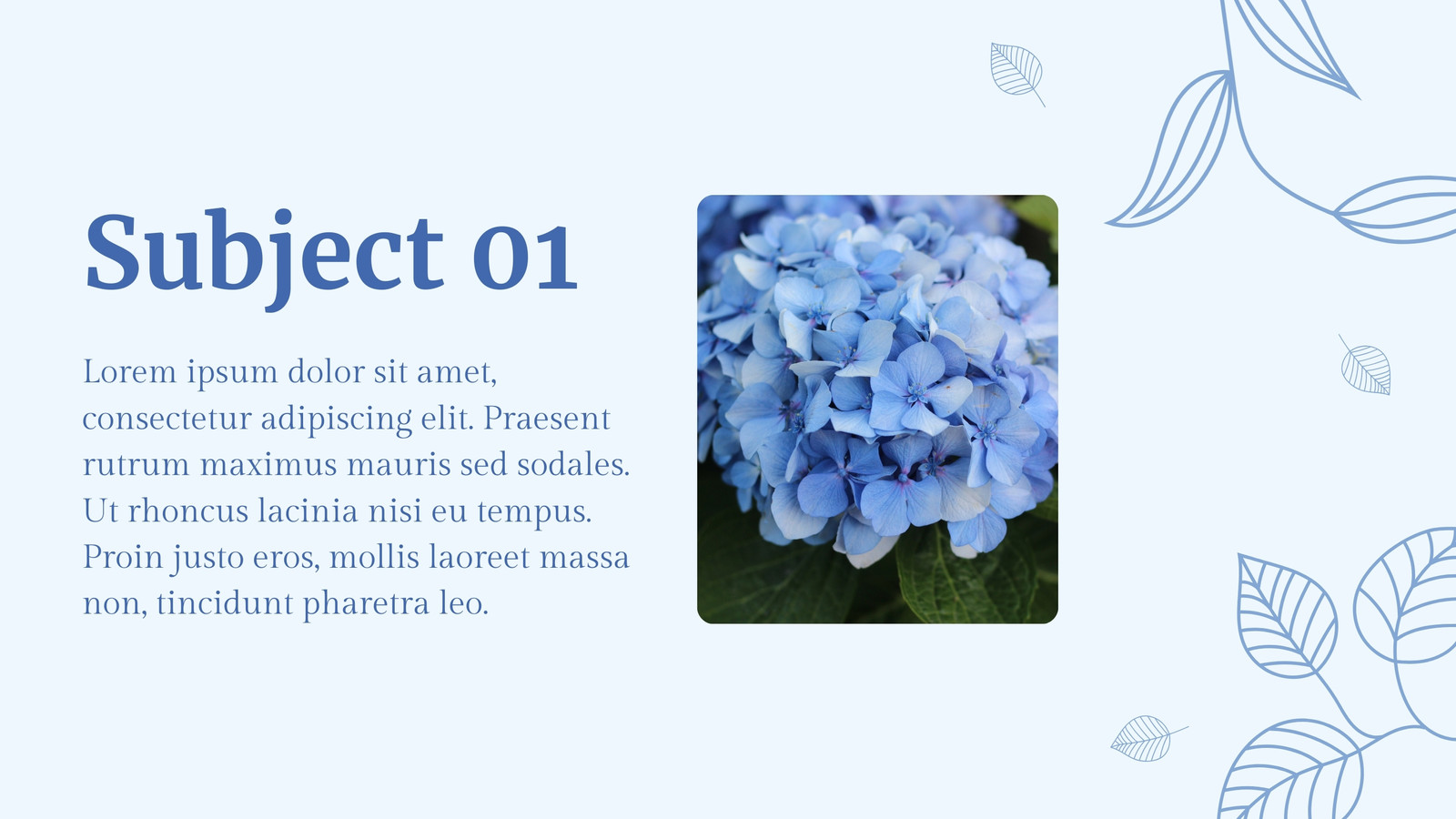 Subject 01

Lorem ipsum dolor sit amet, consectetur adipiscing elit. Praesent rutrum maximus mauris sed sodales. Ut rhoncus lacinia nisi eu tempus. Proin justo eros, mollis laoreet massa non, tincidunt pharetra leo.